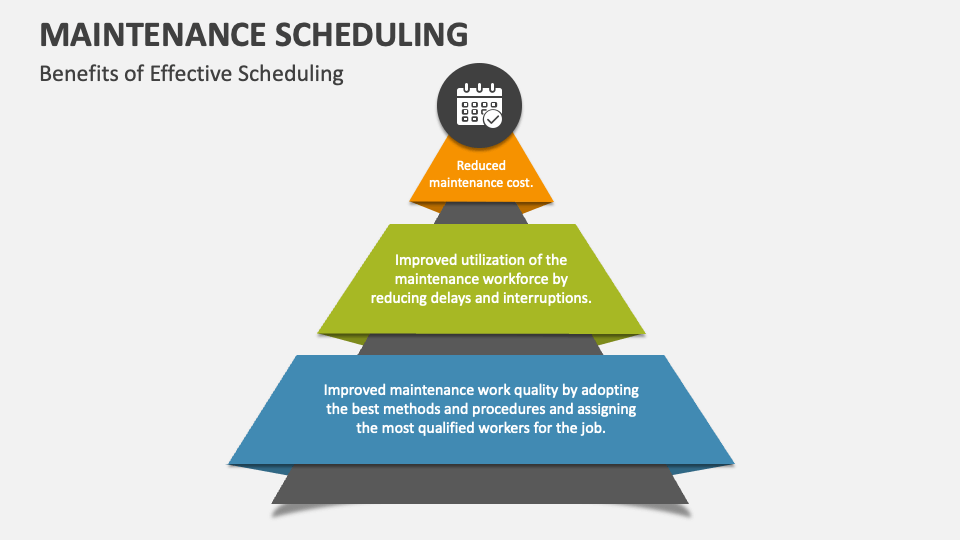 MAINTENANCE SCHEDULING

Benefits of Effective Scheduling

Reduced maintenance cost.

Improved utilization of the maintenance workforce by reducing delays and interruptions.

Improved maintenance work quality by adopting the best methods and procedures and assigning the most qualified workers for the job.